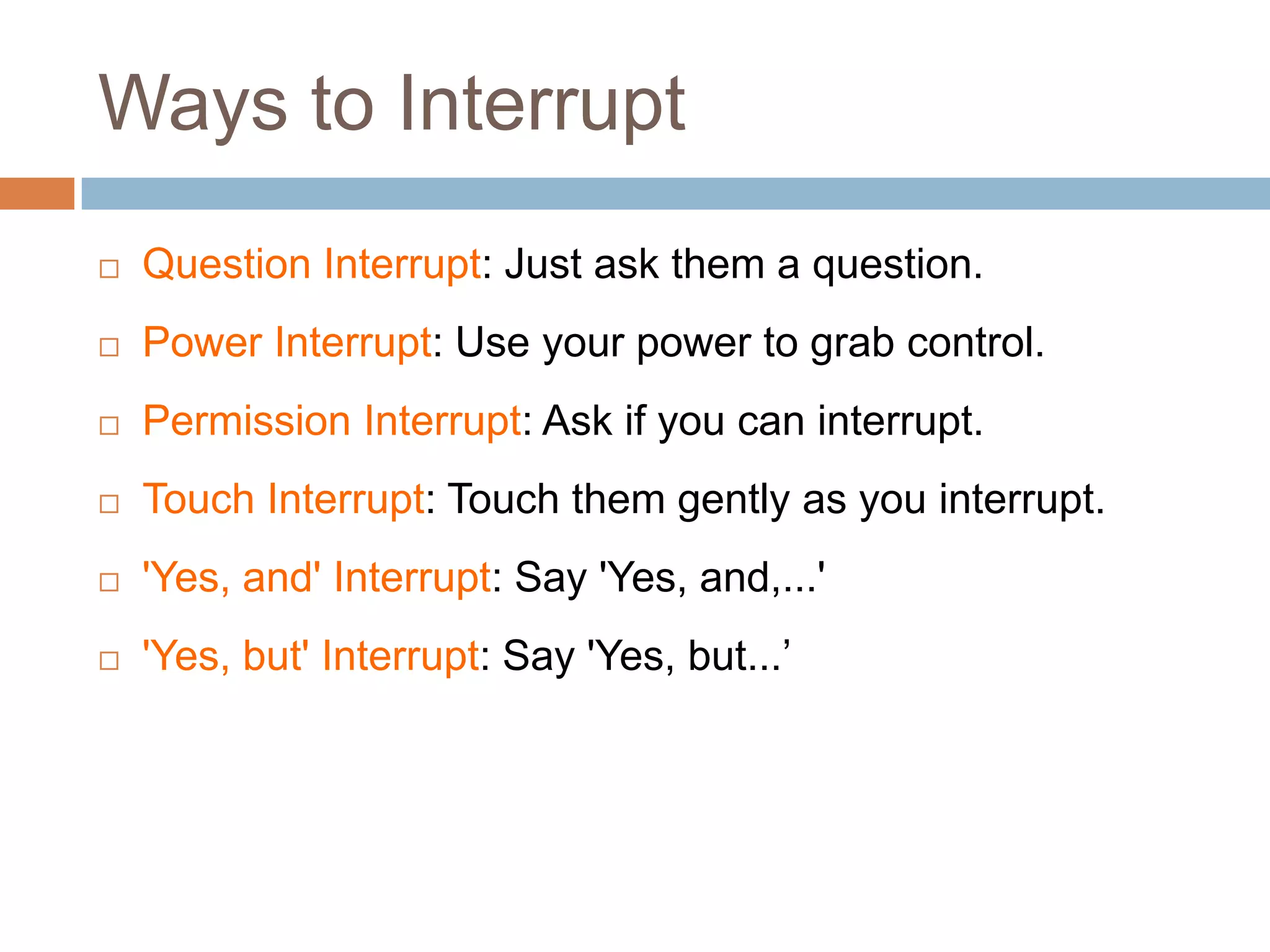 Ways to Interrupt

□ Question Interrupt: Just ask them a question.

□ Power Interrupt: Use your power to grab control.

□ Permission Interrupt: Ask if you can interrupt.

□ Touch Interrupt: Touch them gently as you interrupt.

□ 'Yes, and' Interrupt: Say 'Yes, and,...'

□ 'Yes, but' Interrupt: Say 'Yes, but...’